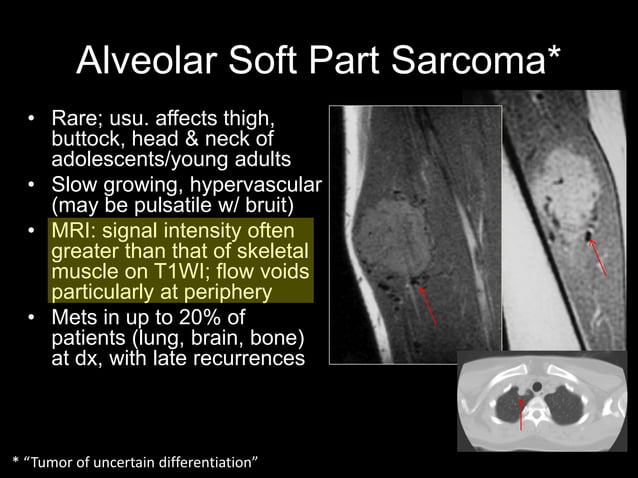 Alveolar Soft Part Sarcoma*

• Rare; usu. affects thigh, buttock, head & neck of adolescents/young adults
• Slow growing, hypervascular (may be pulsatile w/ bruit)
• MRI: signal intensity often greater than that of skeletal muscle on T1WI; flow voids particularly at periphery
• Mets in up to 20% of patients (lung, brain, bone) at dx, with late recurrences

* "Tumor of uncertain differentiation"